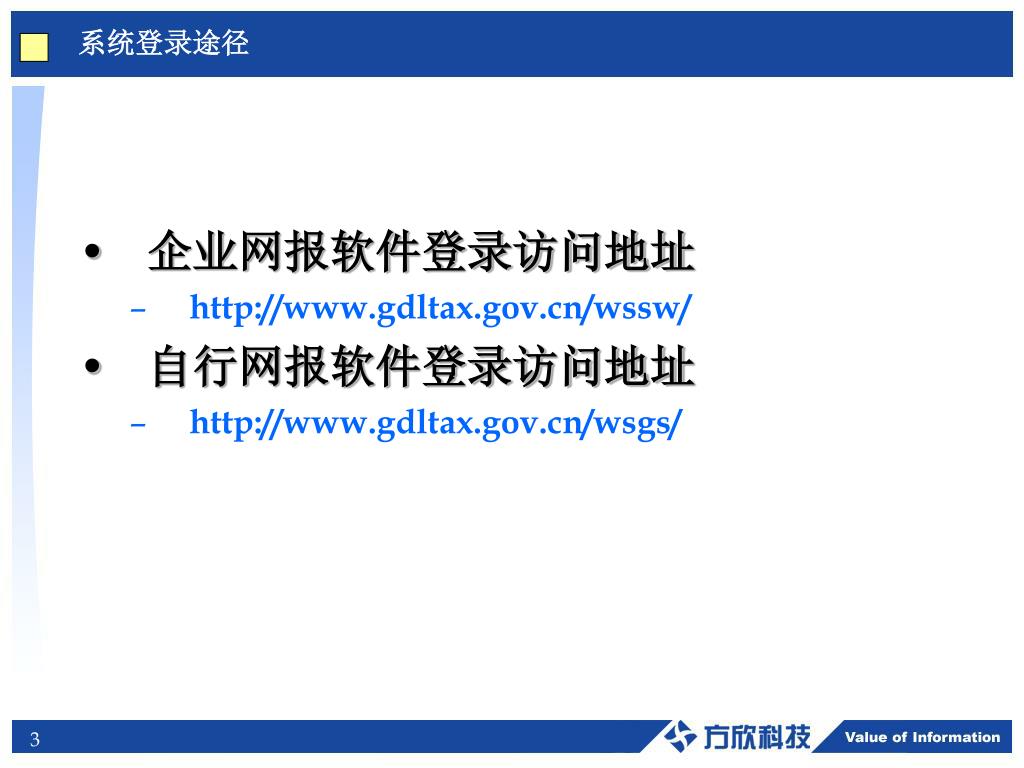 系统登录途径

• 企业网报软件登录访问地址
– http://www.gdltax.gov.cn/wssw/
• 自行网报软件登录访问地址
– http://www.gdltax.gov.cn/wsgs/

3

方欣科技 Value of Information